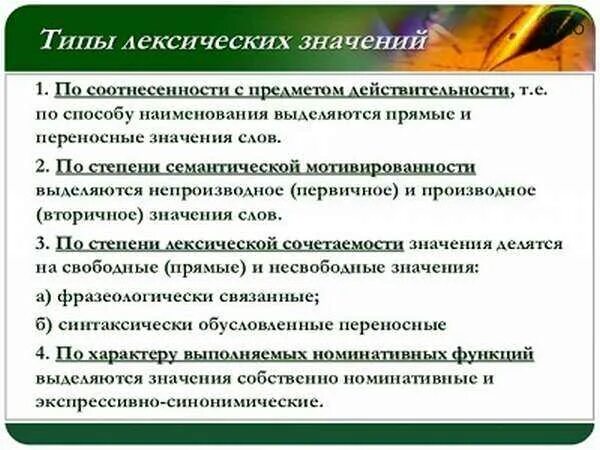 Типы лексических значений

1. По соотнесенности с предметом действительности, т.е. по способу наименования выделяются прямые и переносные значения слов.

2. По степени семантической мотивированности выделяются непроизводное (первичное) и производное (вторичное) значения слов.

3. По степени лексической сочетаемости значения делятся на свободные (прямые) и несвободные значения:

а) фразеологически связанные;

б) синтаксически обусловленные переносные

4. По характеру выполняемых номинативных функций выделяются значения собственно номинативные и экспрессивно-синонимические.